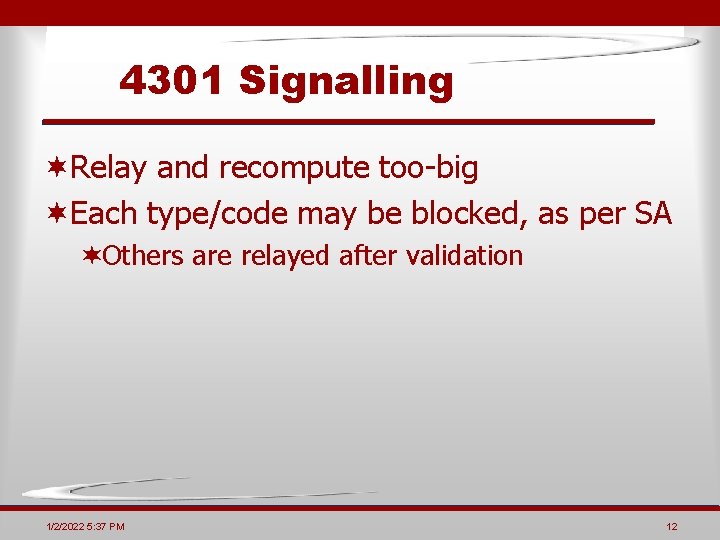 4301 Signalling

✶Relay and recompute too-big

✶Each type/code may be blocked, as per SA

✶Others are relayed after validation

1/2/2022 5:37 PM

12